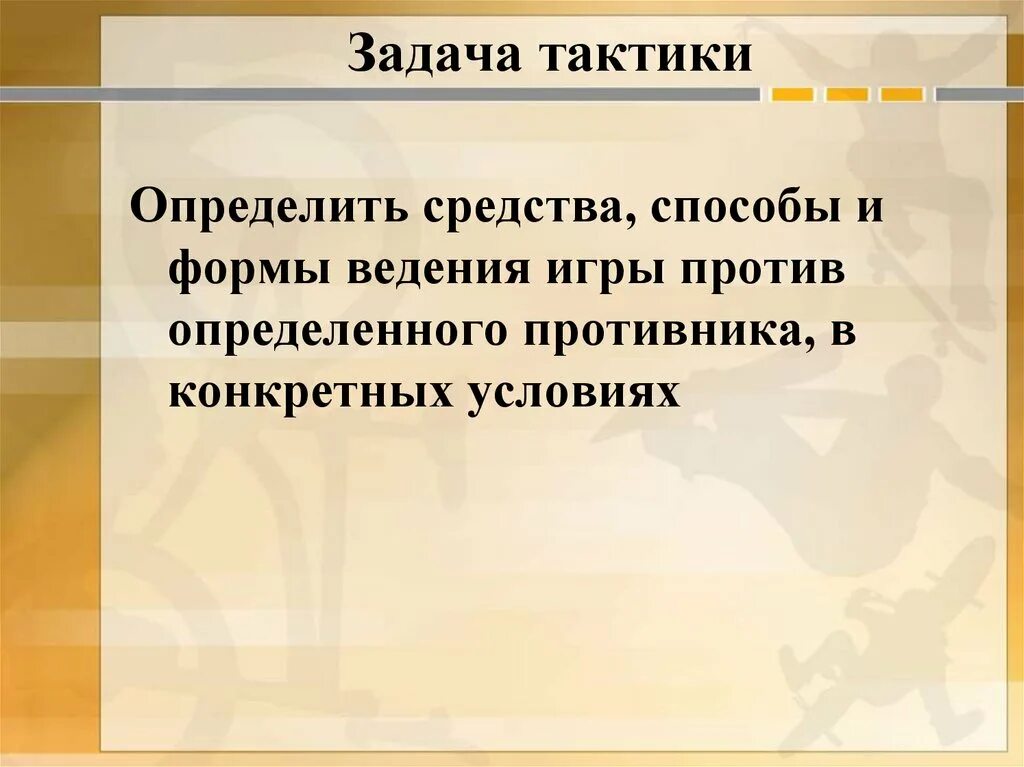 Задача тактики

Определить средства, способы и формы ведения игры против определенного противника, в конкретных условиях